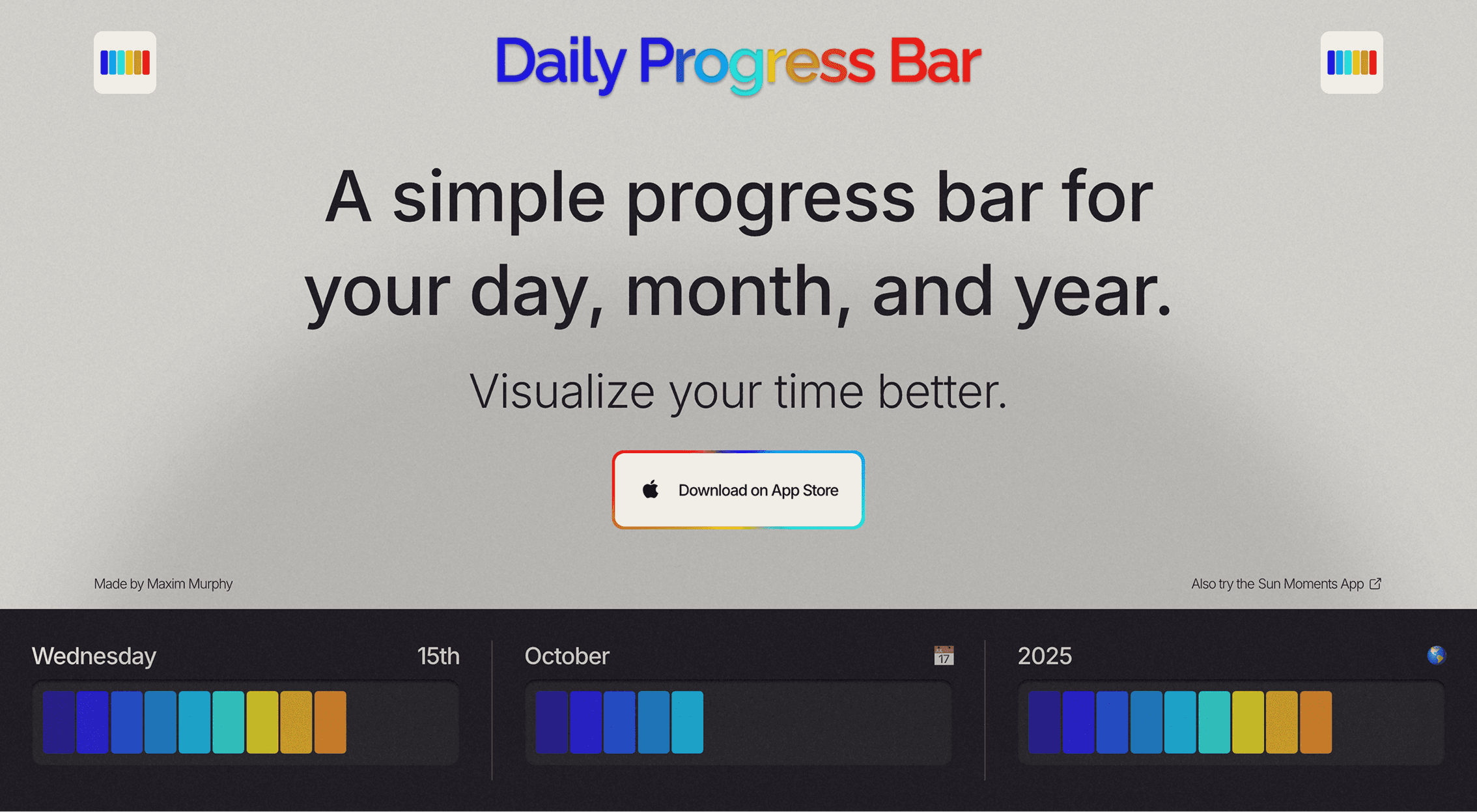 Daily Progress Bar

A simple progress bar for your day, month, and year.

Visualize your time better.

Download on App Store

Made by Maxim Murphy

Also try the Sun Moments App

Wednesday 15th

October 17

2025